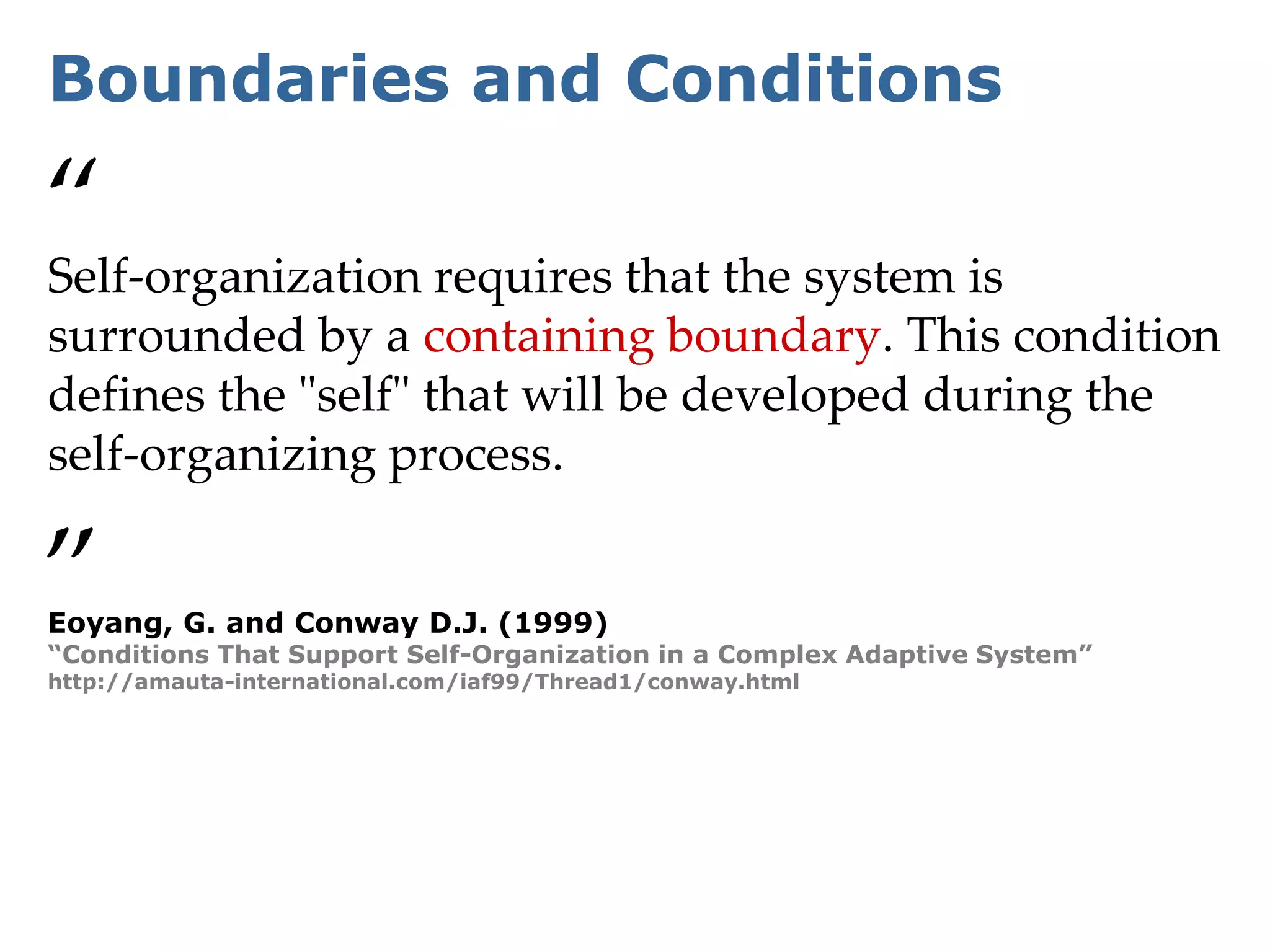 Boundaries and Conditions

“

Self-organization requires that the system is surrounded by a containing boundary. This condition defines the "self" that will be developed during the self-organizing process.

”

Eoyang, G. and Conway D.J. (1999)
“Conditions That Support Self-Organization in a Complex Adaptive System”
http://amauta-international.com/iaf99/Thread1/conway.html